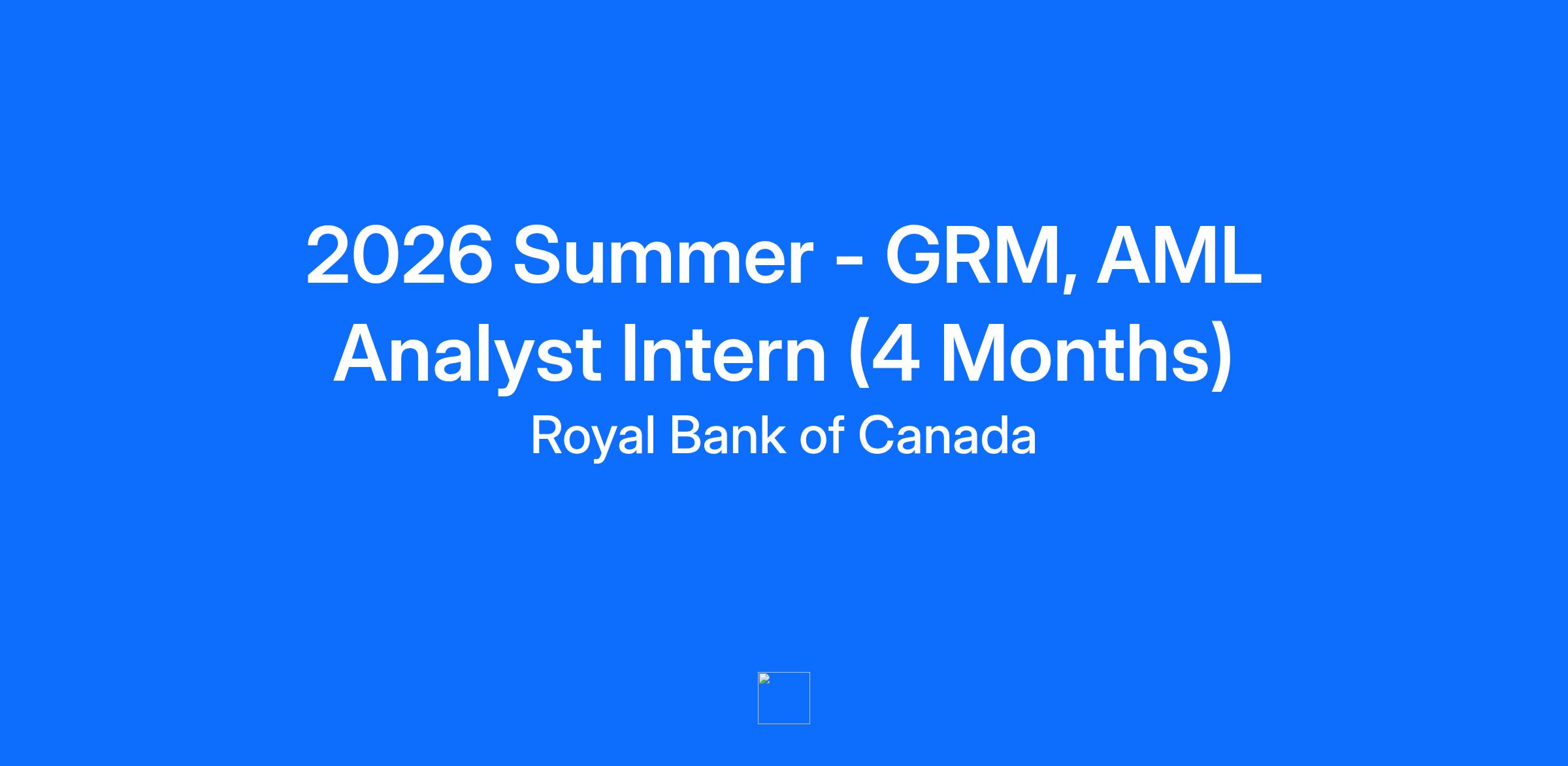 2026 Summer - GRM, AML Analyst Intern (4 Months)

Royal Bank of Canada